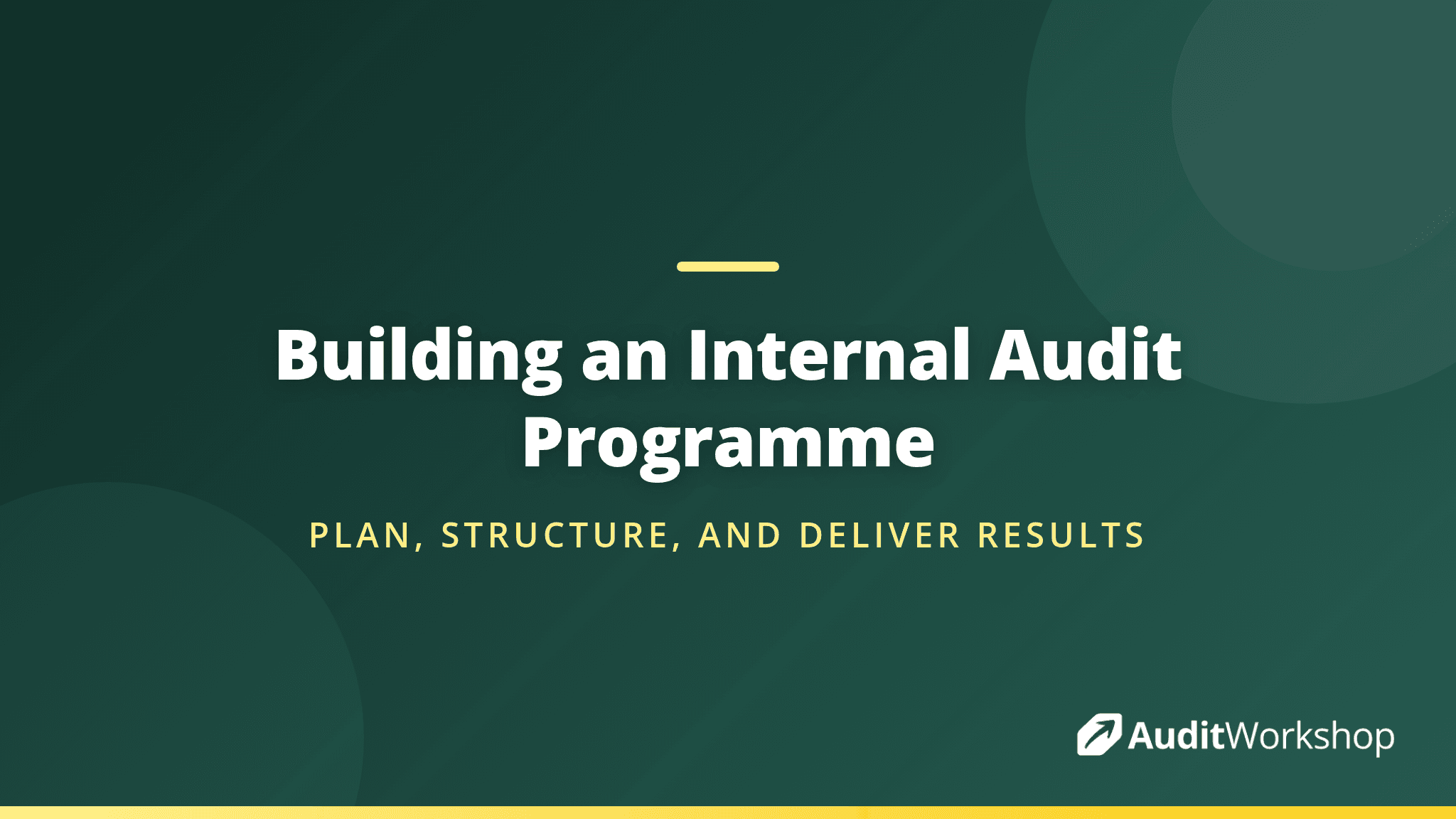 Building an Internal Audit Programme

PLAN, STRUCTURE, AND DELIVER RESULTS

AuditWorkshop